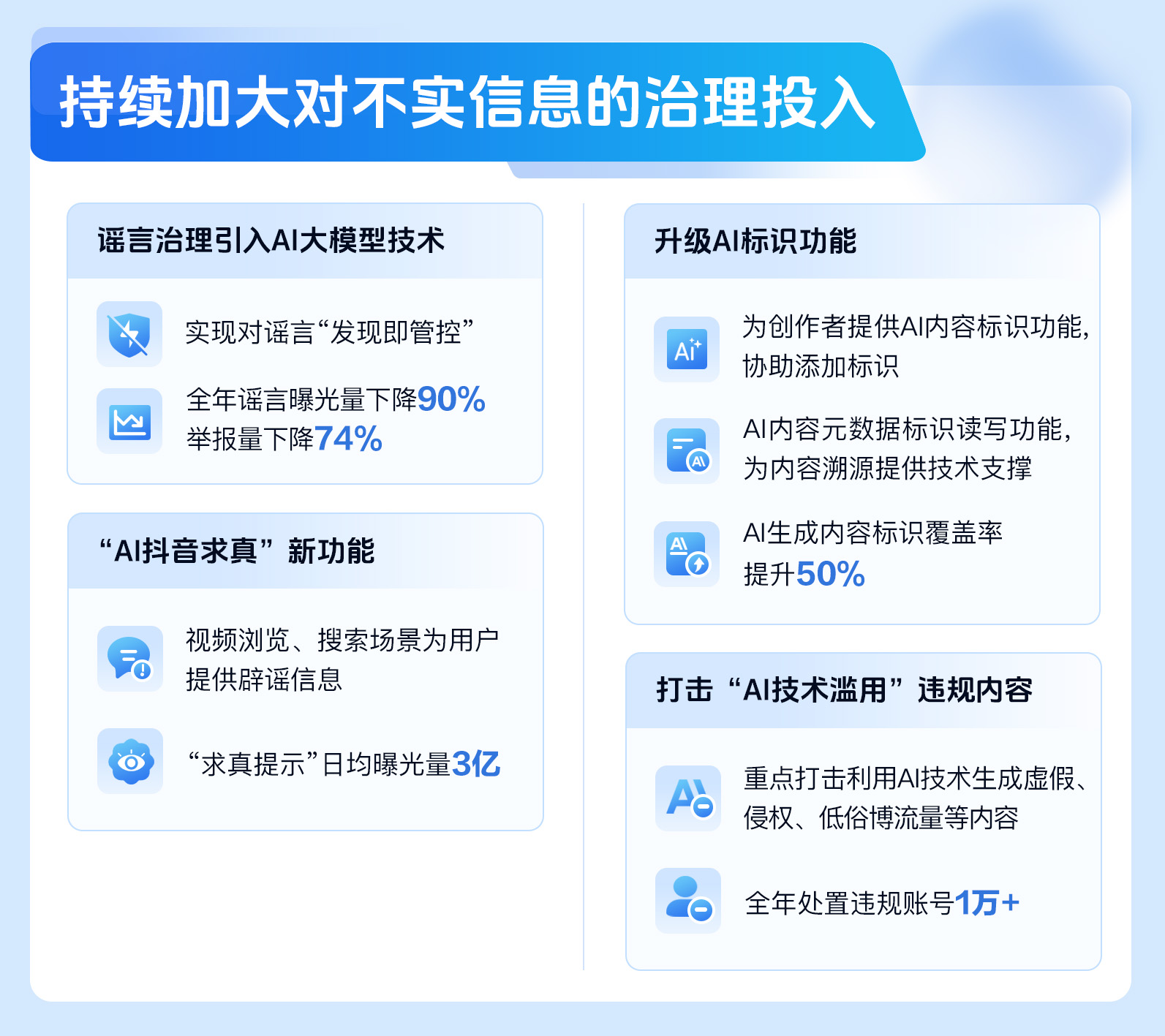 持续加大对不实信息的治理投入

谣言治理引入AI大模型技术

实现对谣言“发现即管控”

全年谣言曝光量下降90%
举报量下降74%

“AI抖音求真”新功能

视频浏览、搜索场景为用户提供辟谣信息

“求真提示”日均曝光量3亿

升级AI标识功能

为创作者提供AI内容标识功能，协助添加标识

AI内容元数据标识读写功能，为内容溯源提供技术支撑

AI生成内容标识覆盖率提升50%

打击“AI技术滥用”违规内容

重点打击利用AI技术生成虚假、侵权、低俗博流量等内容

全年处置违规账号1万+